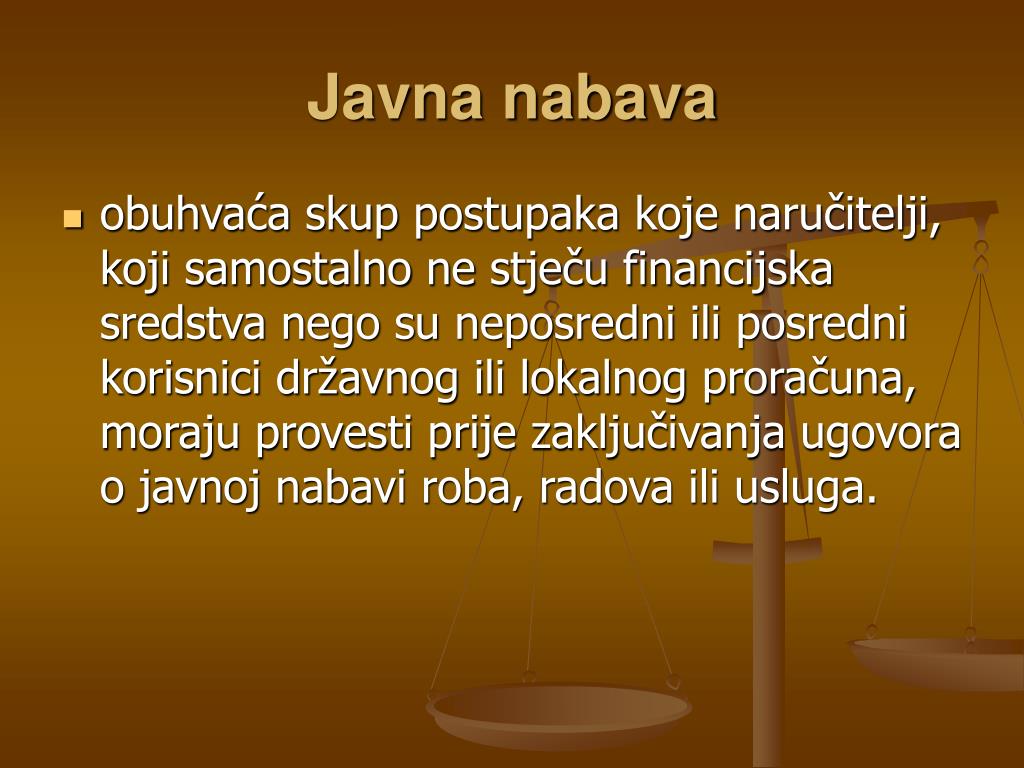 Javna nabava

obuhvaća skup postupaka koje naručitelji, koji samostalno ne stječu financijska sredstva nego su neposredni ili posredni korisnici državnog ili lokalnog proračuna, moraju provesti prije zaključivanja ugovora o javnoj nabavi roba, radova ili usluga.